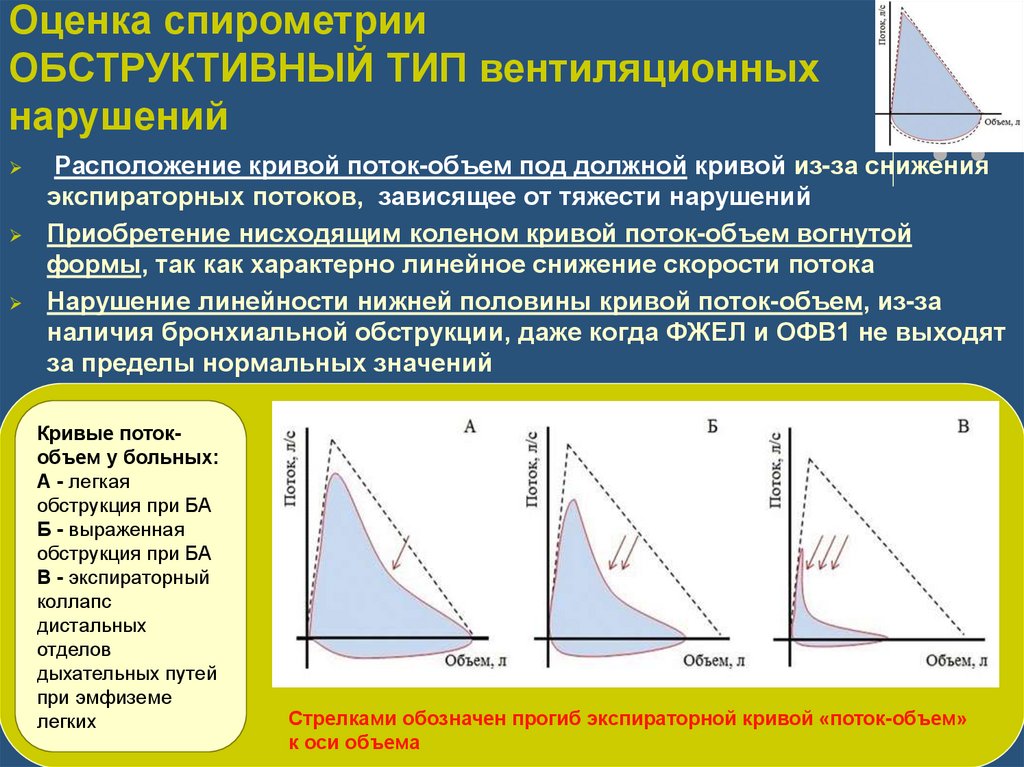 Оценка спирометрии
ОБСТРУКТИВНЫЙ ТИП вентиляционных нарушений

Поток, л/с
Объем, л

➢ Расположение кривой поток-объем под должной кривой из-за снижения экспираторных потоков, зависящее от тяжести нарушений

➢ Приобретение нисходящим коленом кривой поток-объем вогнутой формы, так как характерно линейное снижение скорости потока

➢ Нарушение линейности нижней половины кривой поток-объем, из-за наличия бронхиальной обструкции, даже когда ФЖЕЛ и ОФВ1 не выходят за пределы нормальных значений

Кривые поток-объем у больных:
А - легкая обструкция при БА
Б - выраженная обструкция при БА
В - экспираторный коллапс дистальных отделов дыхательных путей при эмфиземе легких

А
Поток, л/с
Объем, л

Б
Поток, л/с
Объем, л

В
Поток, л/с
Объем, л

Стрелками обозначен прогиб экспираторной кривой «поток-объем» к оси объема